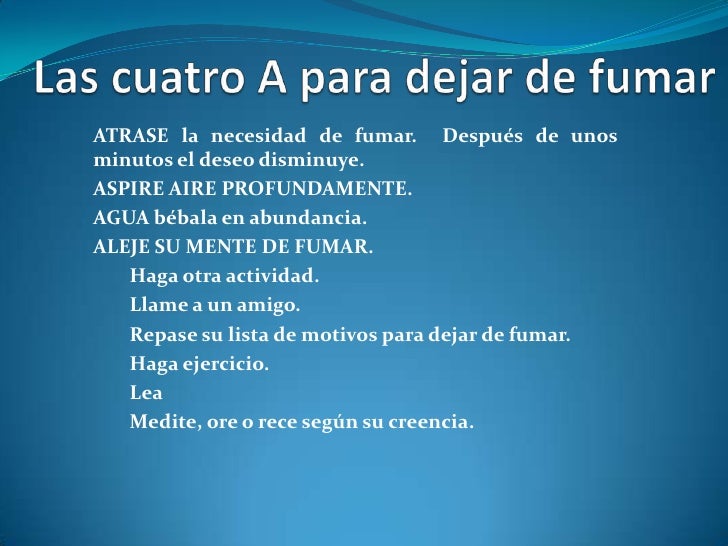 Las cuatro A para dejar de fumar

ATRASE la necesidad de fumar. Después de unos minutos el deseo disminuye.

ASPIRE AIRE PROFUNDAMENTE.

AGUA bébala en abundancia.

ALEJE SU MENTE DE FUMAR.

Haga otra actividad.

Llame a un amigo.

Repase su lista de motivos para dejar de fumar.

Haga ejercicio.

Lea

Medite, ore o rece según su creencia.